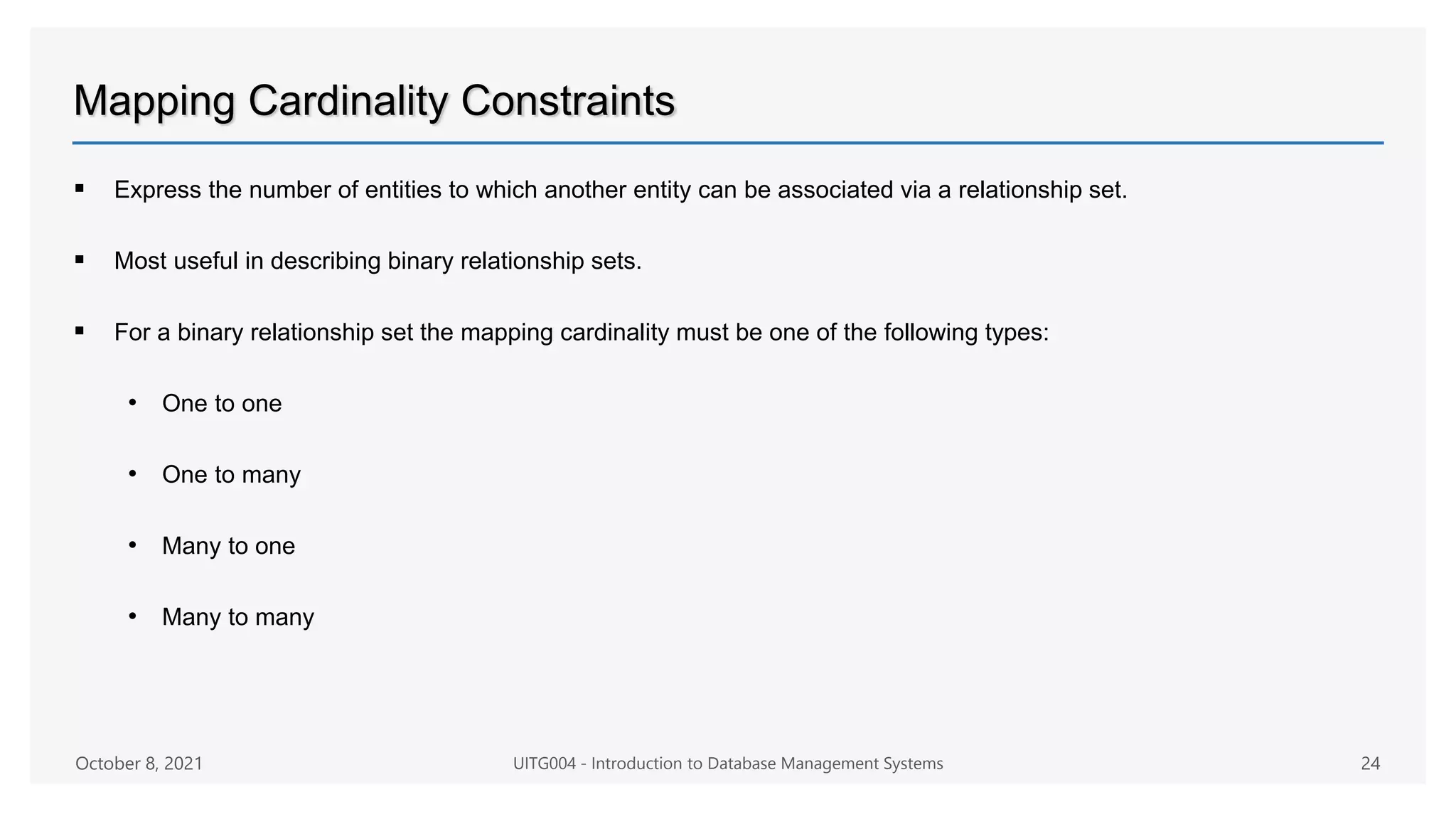 Mapping Cardinality Constraints

▪ Express the number of entities to which another entity can be associated via a relationship set.

▪ Most useful in describing binary relationship sets.

▪ For a binary relationship set the mapping cardinality must be one of the following types:

• One to one

• One to many

• Many to one

• Many to many

October 8, 2021 UITG004 - Introduction to Database Management Systems 24